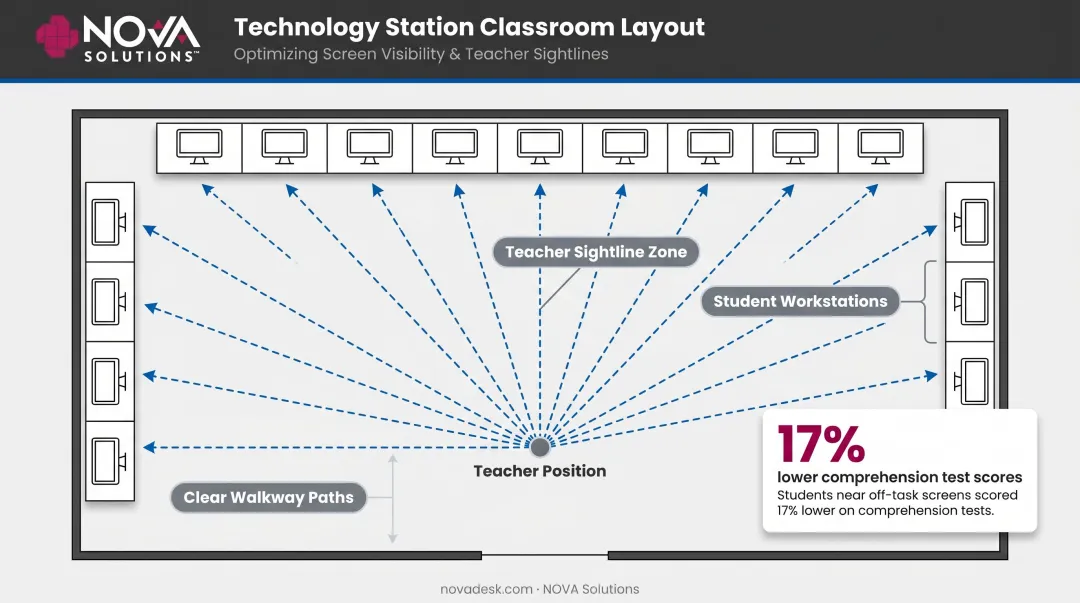 NOVA SOLUTIONS™

Technology Station Classroom Layout

Optimizing Screen Visibility & Teacher Sightlines

Teacher Sightline Zone

Student Workstations

Teacher Position

Clear Walkway Paths

17%

lower comprehension test scores

Students near off-task screens scored 17% lower on comprehension tests.

novadesk.com · NOVA Solutions